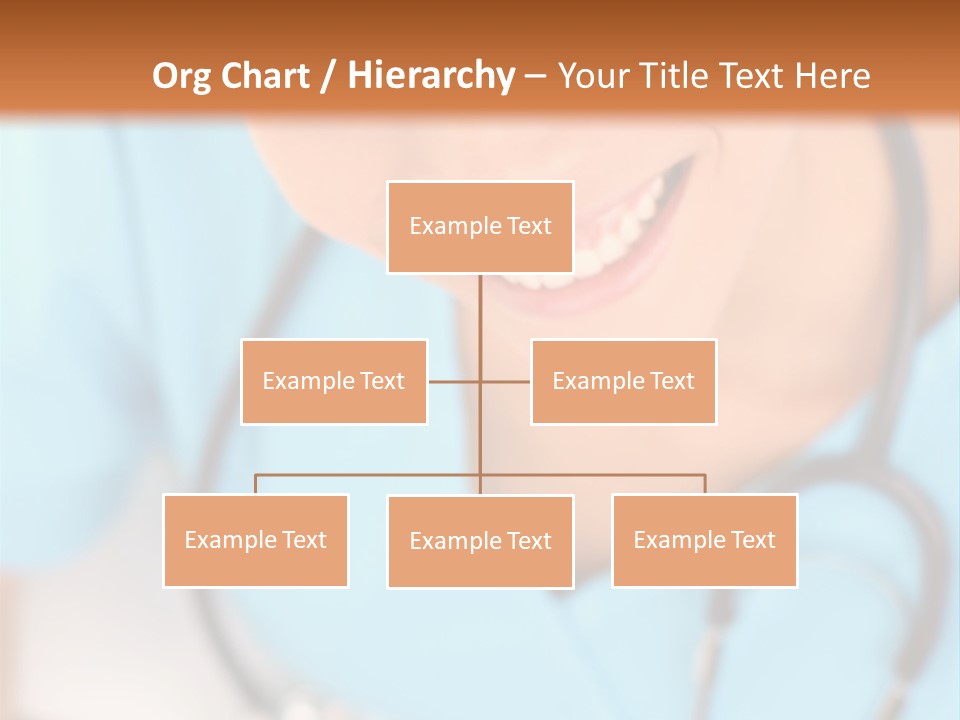 Org Chart / Hierarchy – Your Title Text Here

Example Text

Example Text

Example Text

Example Text

Example Text

Example Text